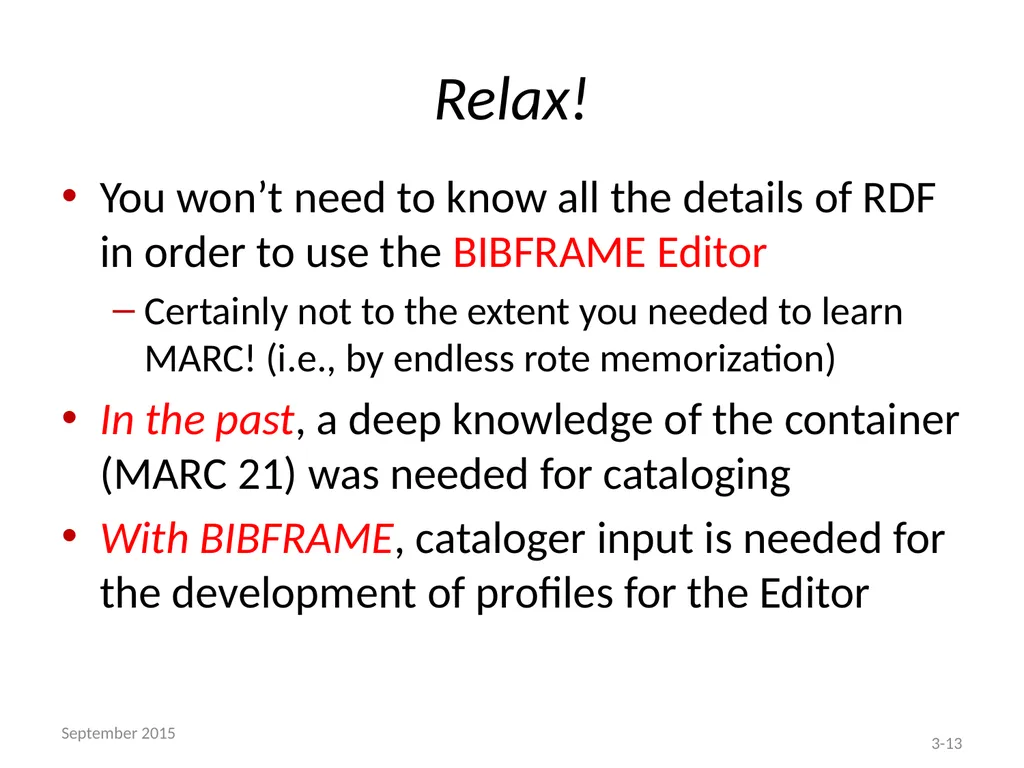 Relax!

• You won’t need to know all the details of RDF in order to use the BIBFRAME Editor

– Certainly not to the extent you needed to learn MARC! (i.e., by endless rote memorization)

• In the past, a deep knowledge of the container (MARC 21) was needed for cataloging

• With BIBFRAME, cataloger input is needed for the development of profiles for the Editor

September 2015

3-13